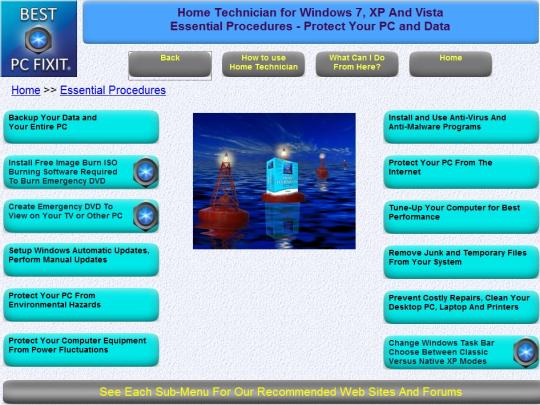 BEST
PC FIXIT.

Home Technician for Windows 7, XP And Vista
Essential Procedures - Protect Your PC and Data

Back

How to use Home Technician

What Can I Do From Here?

Home

Home >> Essential Procedures

Backup Your Data and Your Entire PC

Install Free Image Burn ISO Burning Software Required To Burn Emergency DVD

Create Emergency DVD To View on Your TV or Other PC

Setup Windows Automatic Updates, Perform Manual Updates

Protect Your PC From Environmental Hazards

Protect Your Computer Equipment From Power Fluctuations

Install and Use Anti-Virus And Anti-Malware Programs

Protect Your PC From The Internet

Tune-Up Your Computer for Best Performance

Remove Junk and Temporary Files From Your System

Prevent Costly Repairs, Clean Your Desktop PC, Laptop And Printers

Change Windows Task Bar Choose Between Classic Versus Native XP Modes

See Each Sub-Menu For Our Recommended Web Sites And Forums